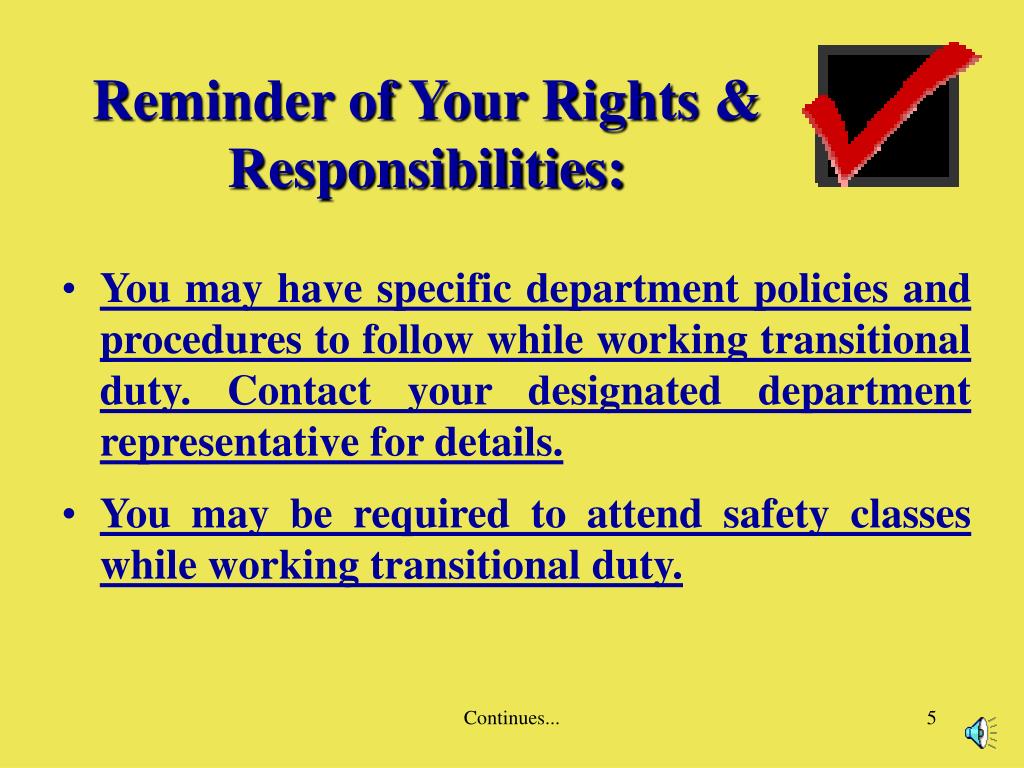 Reminder of Your Rights & Responsibilities:

• You may have specific department policies and procedures to follow while working transitional duty. Contact your designated department representative for details.

• You may be required to attend safety classes while working transitional duty.

Continues...

5